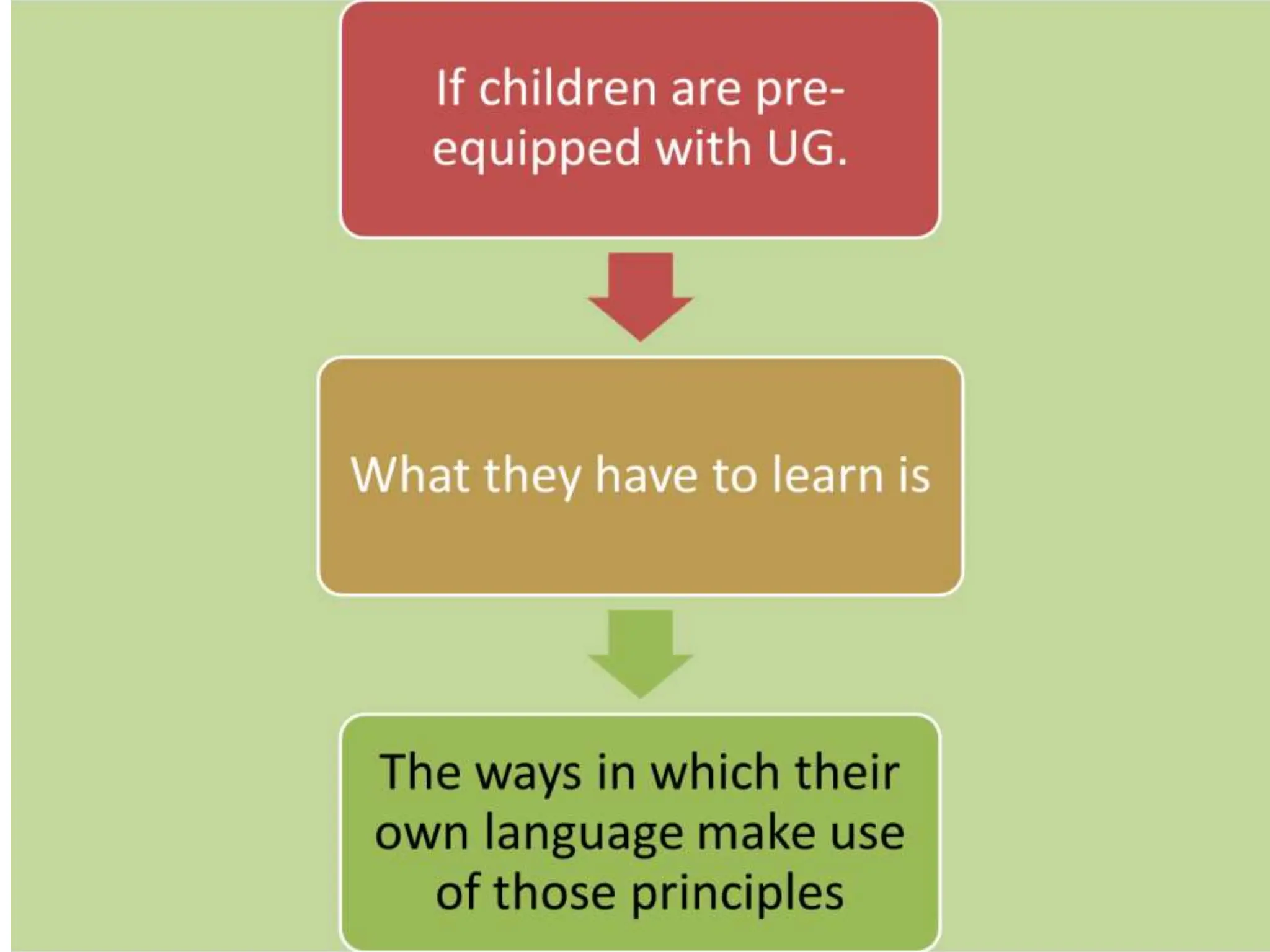 If children are pre-equipped with UG.

What they have to learn is

The ways in which their own language make use of those principles